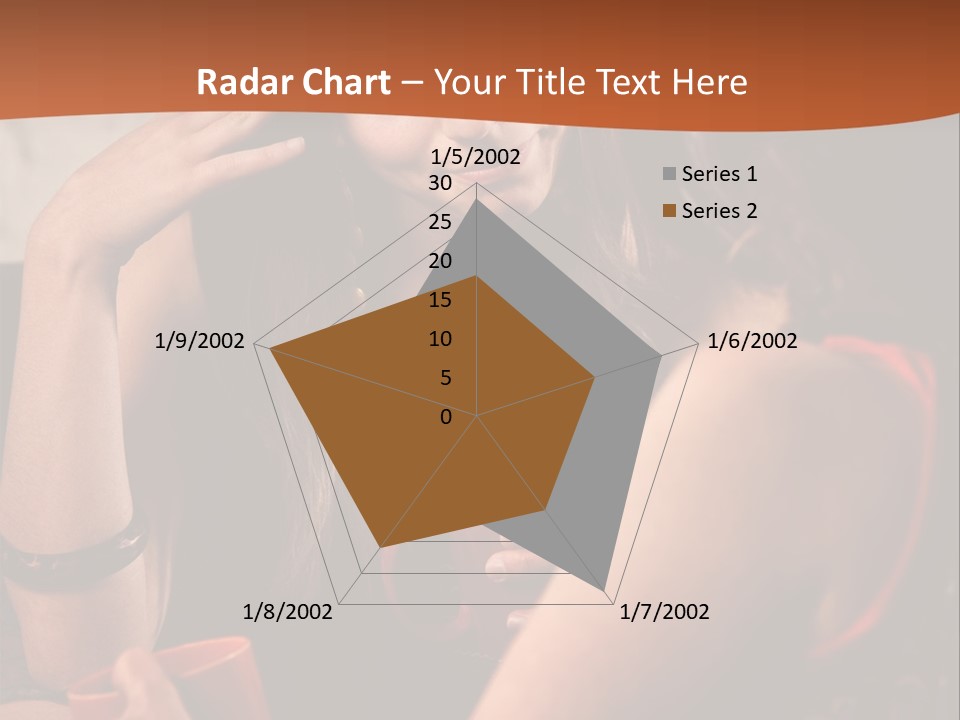 Radar Chart – Your Title Text Here

1/5/2002
30
25
20
15
10
5
0
1/6/2002
1/7/2002
1/8/2002
1/9/2002

Series 1
Series 2